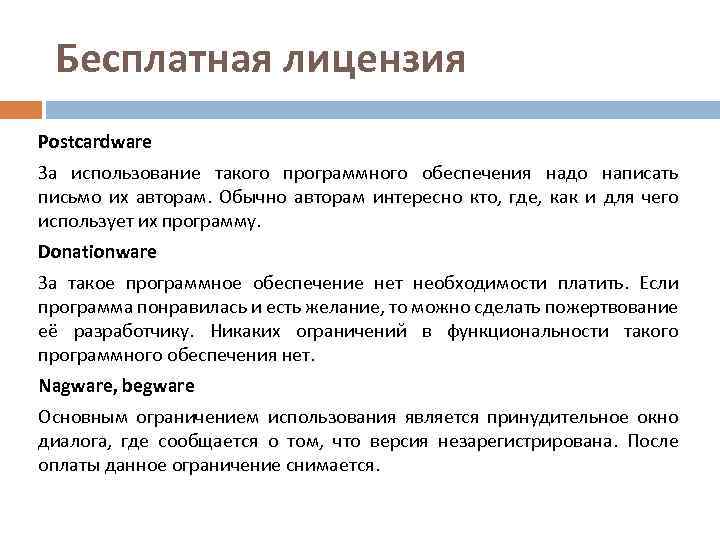 Бесплатная лицензия

Postcardware

За использование такого программного обеспечения надо написать письмо их авторам. Обычно авторам интересно кто, где, как и для чего использует их программу.

Donationware

За такое программное обеспечение нет необходимости платить. Если программа понравилась и есть желание, то можно сделать пожертвование её разработчику. Никаких ограничений в функциональности такого программного обеспечения нет.

Nagware, begware

Основным ограничением использования является принудительное окно диалога, где сообщается о том, что версия незарегистрирована. После оплаты данное ограничение снимается.